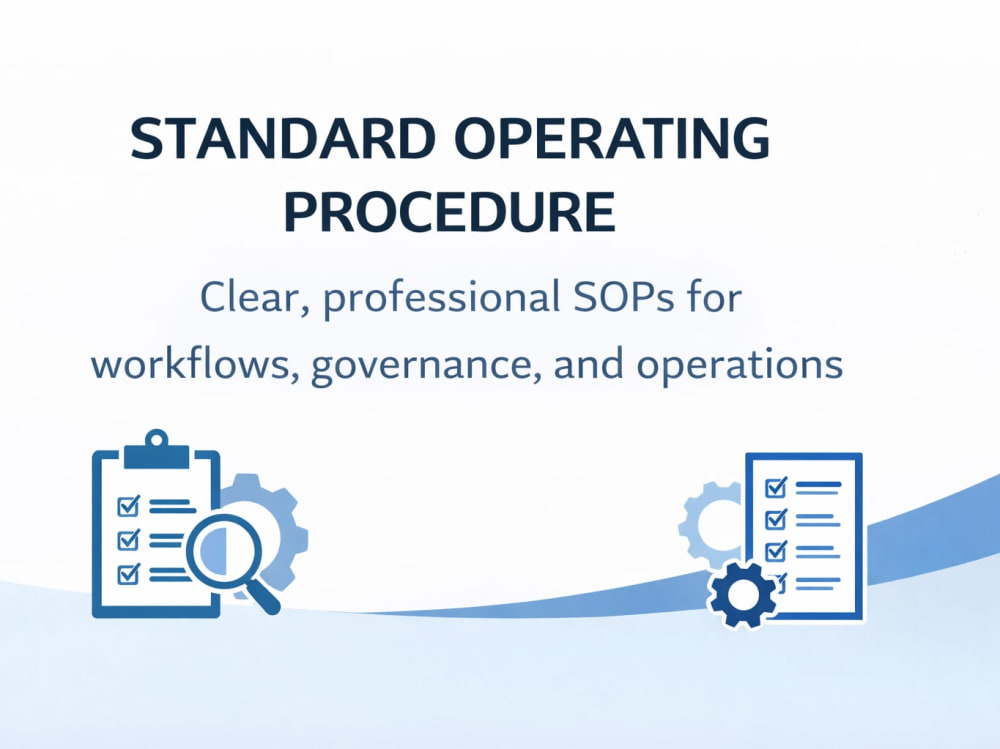 STANDARD OPERATING PROCEDURE

Clear, professional SOPs for workflows, governance, and operations